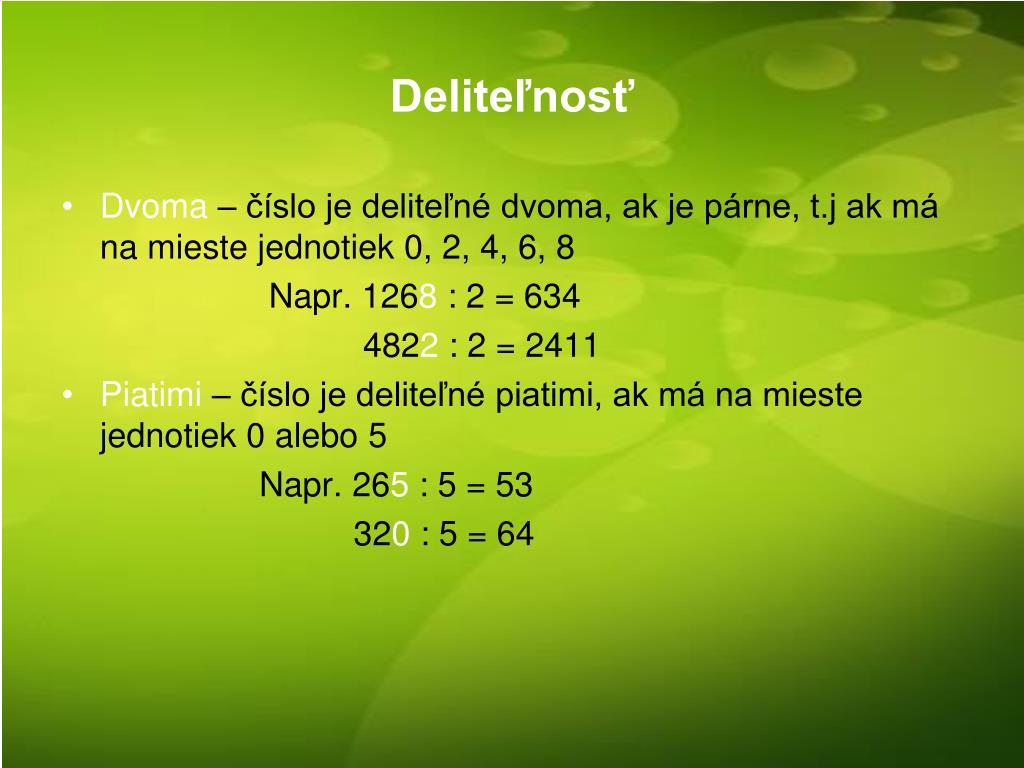 Deliteľnosť

• Dvoma – číslo je deliteľné dvoma, ak je párne, t.j ak má na mieste jednotiek 0, 2, 4, 6, 8

Napr. 1268 : 2 = 634

4822 : 2 = 2411

• Piatimi – číslo je deliteľné piatimi, ak má na mieste jednotiek 0 alebo 5

Napr. 265 : 5 = 53

320 : 5 = 64